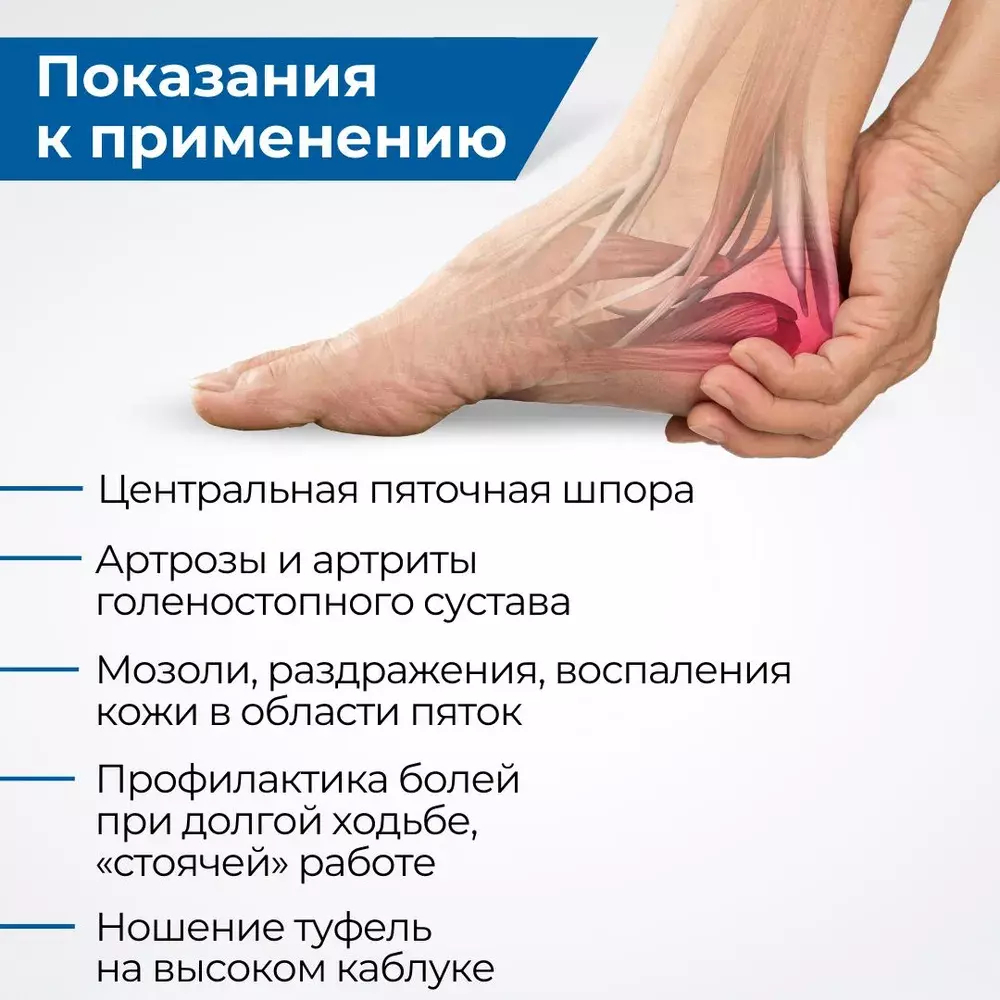 Показания к применению

Центральная пяточная шпора

Артрозы и артриты голеностопного сустава

Мозоли, раздражения, воспаления кожи в области пяток

Профилактика болей при долгой ходьбе, «стоячей» работе

Ношение туфель на высоком каблуке